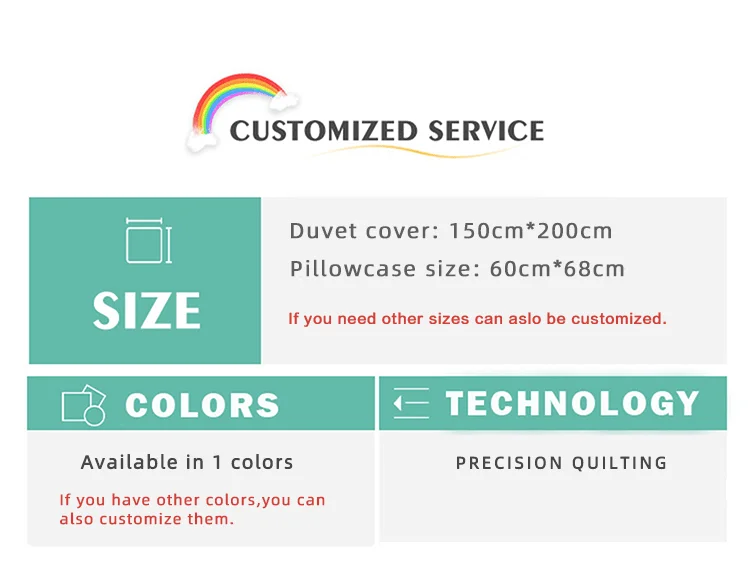 CUSTOMIZED SERVICE

SIZE

Duvet cover: 150cm*200cm

Pillowcase size: 60cm*68cm

If you need other sizes can aslo be customized.

COLORS

Available in 1 colors

If you have other colors,you can also customize them.

TECHNOLOGY

PRECISION QUILTING